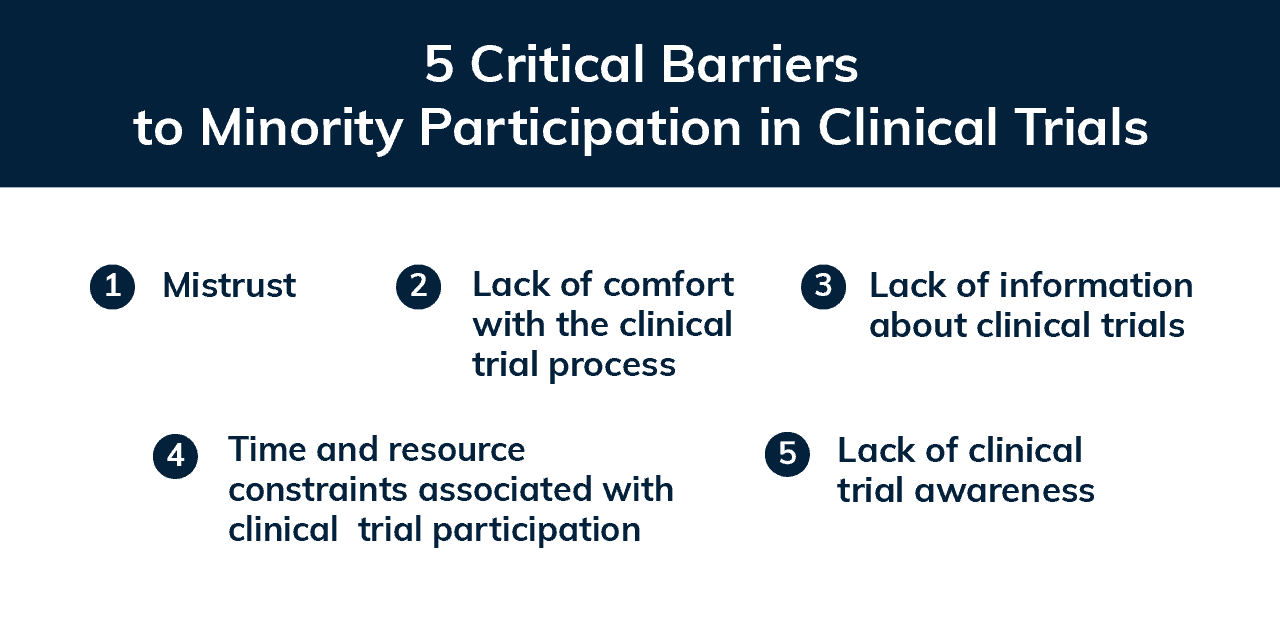 5 Critical Barriers to Minority Participation in Clinical Trials

1 Mistrust

2 Lack of comfort with the clinical trial process

3 Lack of information about clinical trials

4 Time and resource constraints associated with clinical trial participation

5 Lack of clinical trial awareness